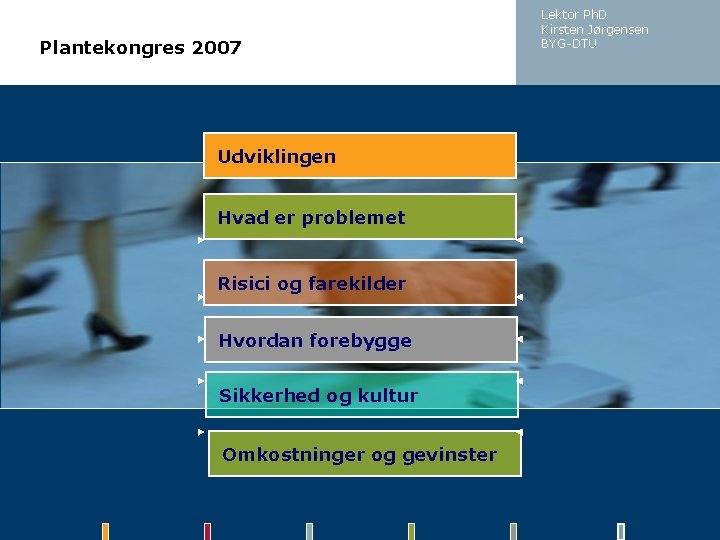 Plantekongres 2007

Lektor PhD
Kirsten Jørgensen
BYG-DTU

Udviklingen

Hvad er problemet

Risici og farekilder

Hvordan forebygge

Sikkerhed og kultur

Omkostninger og gevinster